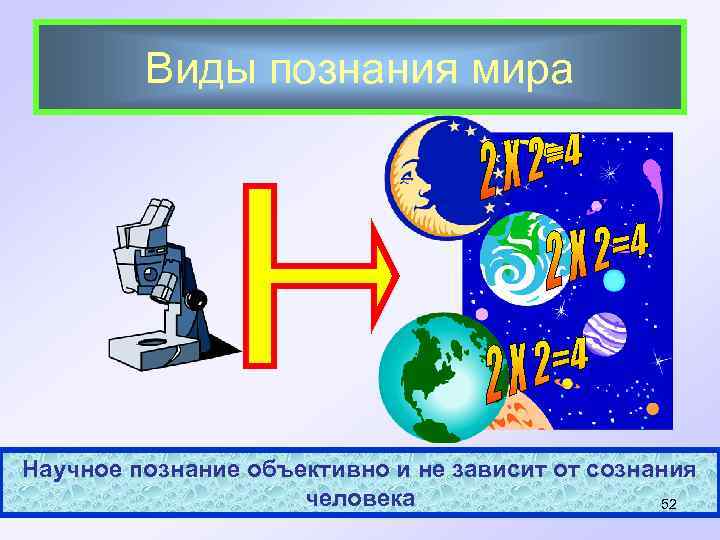 Виды познания мира

2 X 2=4

2 X 2=4

2 X 2=4

Научное познание объективно и не зависит от сознания человека

52